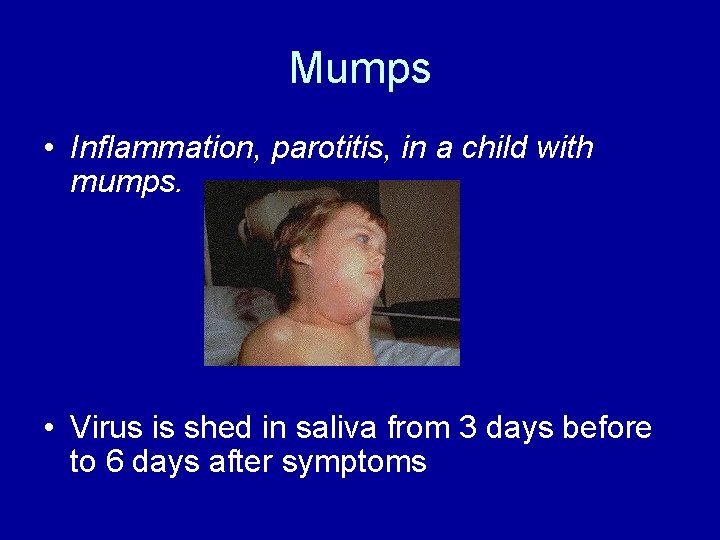 Mumps

• Inflammation, parotitis, in a child with mumps.

• Virus is shed in saliva from 3 days before to 6 days after symptoms